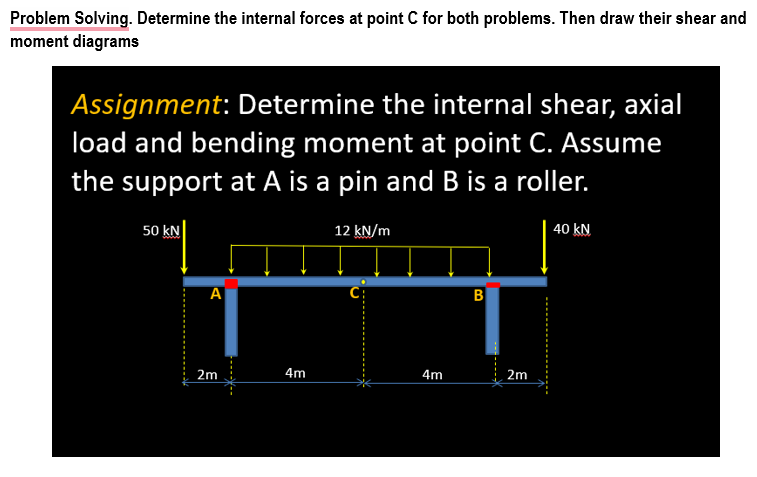 Problem Solving. Determine the internal forces at point C for both problems. Then draw their shear and moment diagrams

Assignment: Determine the internal shear, axial load and bending moment at point C. Assume the support at A is a pin and B is a roller.

50 kN

12 kN/m

40 kN

A

C

B

2m

4m

4m

2m